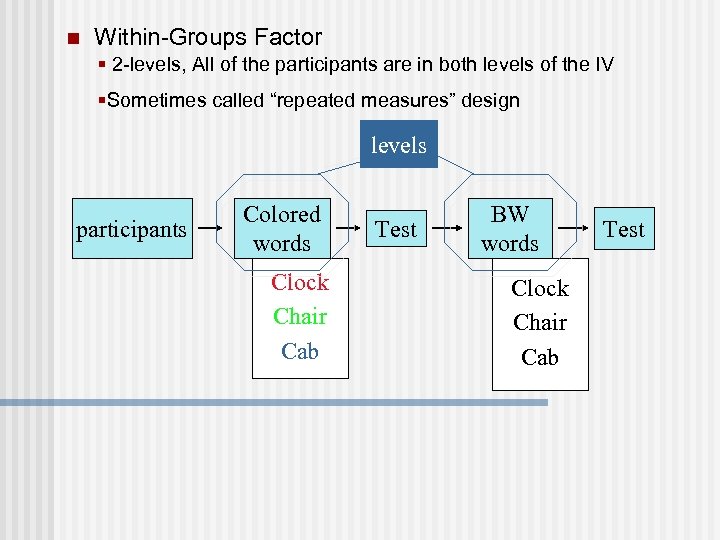 Within-Groups Factor

2-levels, All of the participants are in both levels of the IV

Sometimes called “repeated measures” design

levels

participants

Colored words

Test

BW words

Test

Clock
Chair
Cab

Clock
Chair
Cab